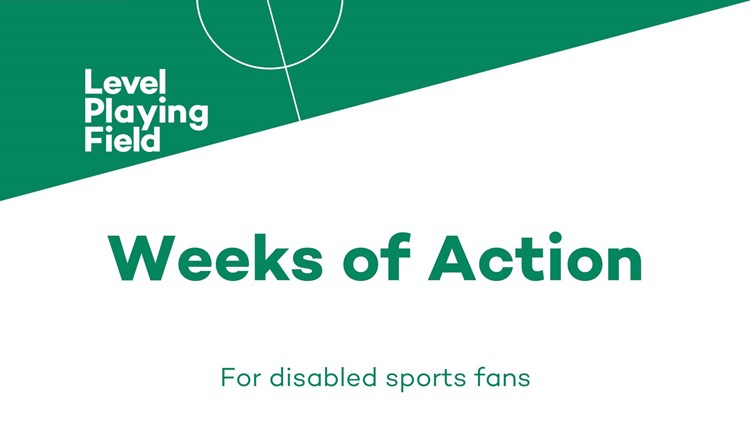 Level Playing Field

Weeks of Action

For disabled sports fans